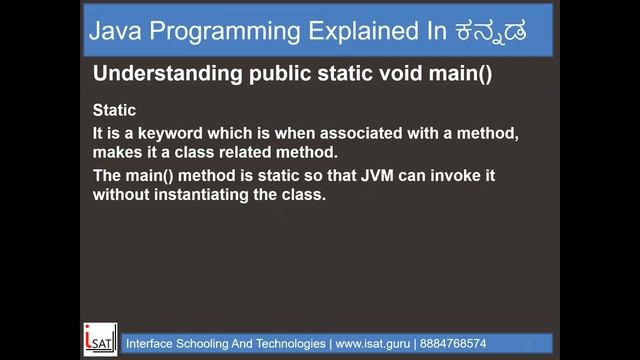 Java Programming Explained In ಕನ್ನಡ

Understanding public static void main()

Static

It is a keyword which is when associated with a method, makes it a class related method.

The main() method is static so that JVM can invoke it without instantiating the class.

iSAT

Interface Schooling And Technologies | www.isat.guru | 8884768574